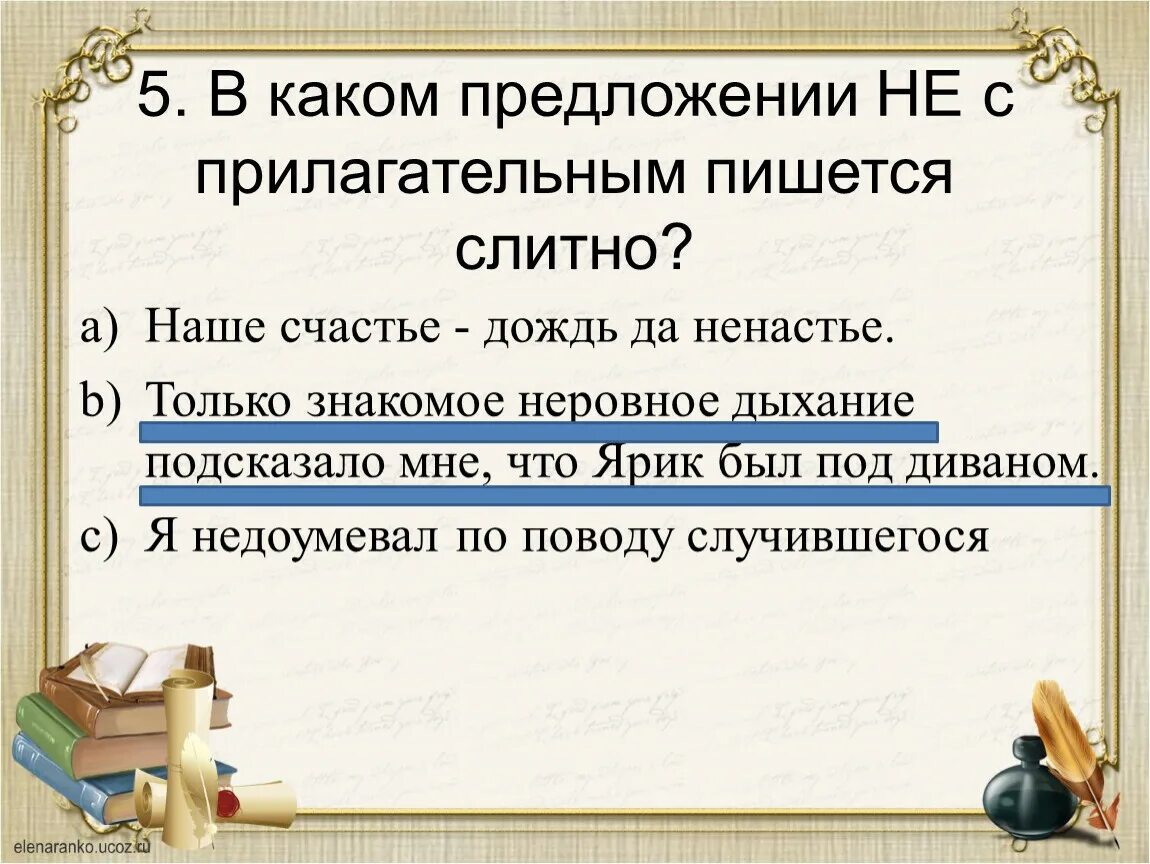 5. В каком предложении НЕ с прилагательным пишется слитно?

a) Наше счастье - дождь да ненастье.
b) Только знакомое неровное дыхание подсказало мне, что Ярик был под диваном.
c) Я недоумевал по поводу случившегося

elenaranko.ucoz.ru